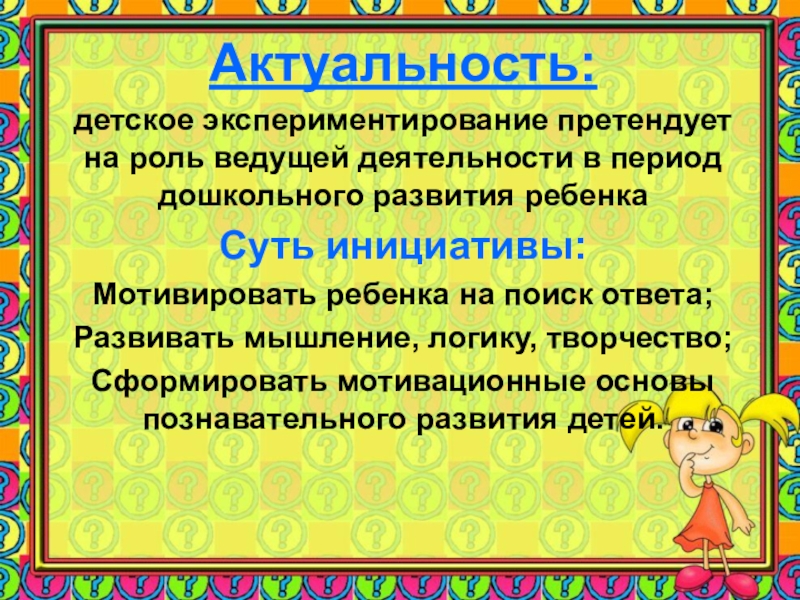 Актуальность:

детское экспериментирование претендует на роль ведущей деятельности в период дошкольного развития ребенка

Суть инициативы:

Мотивировать ребенка на поиск ответа;

Развивать мышление, логику, творчество;

Сформировать мотивационные основы познавательного развития детей.